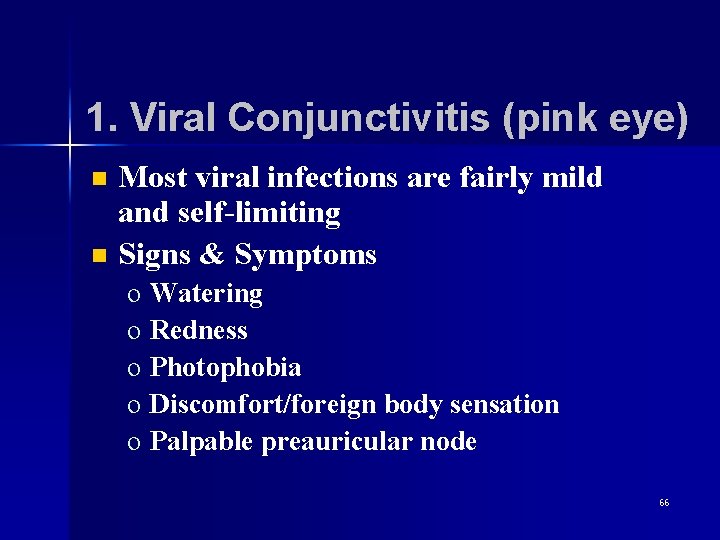 1. Viral Conjunctivitis (pink eye)

■ Most viral infections are fairly mild and self-limiting
■ Signs & Symptoms
o Watering
o Redness
o Photophobia
o Discomfort/foreign body sensation
o Palpable preauricular node

66